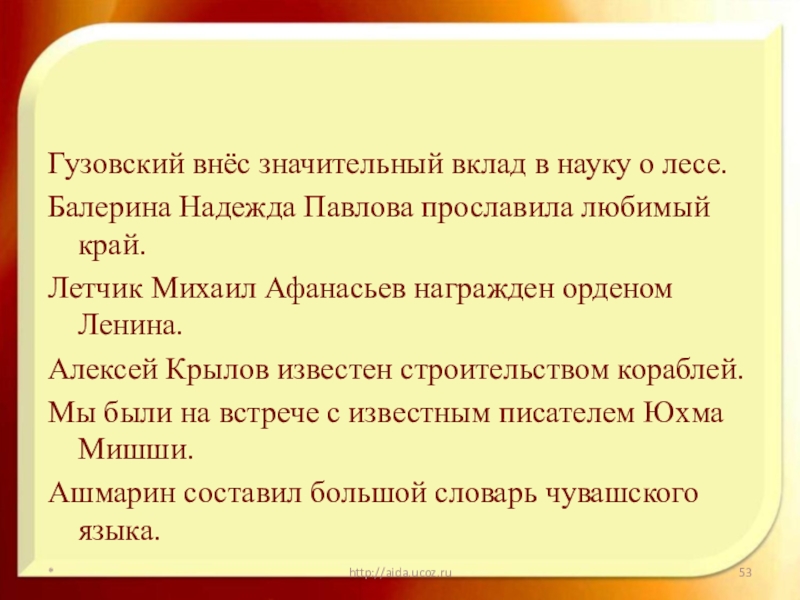 Гузовский внёс значительный вклад в науку о лесе.

Балерина Надежда Павлова прославила любимый край.

Летчик Михаил Афанасьев награжден орденом Ленина.

Алексей Крылов известен строительством кораблей.

Мы были на встрече с известным писателем Юхма Мишши.

Ашмарин составил большой словарь чувашского языка.

*

http://aida.ucoz.ru

53